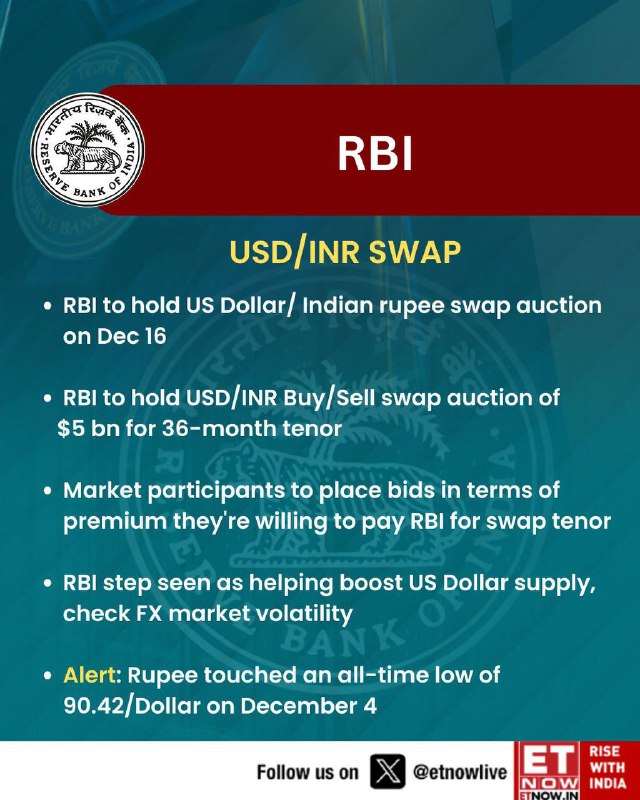 भारतीय रिज़र्व बैंक
RESERVE BANK OF INDIA

RBI

USD/INR SWAP

• RBI to hold US Dollar/ Indian rupee swap auction on Dec 16

• RBI to hold USD/INR Buy/Sell swap auction of $5 bn for 36-month tenor

• Market participants to place bids in terms of premium they're willing to pay RBI for swap tenor

• RBI step seen as helping boost US Dollar supply, check FX market volatility

• Alert: Rupee touched an all-time low of 90.42/Dollar on December 4

Follow us on @etnowlive

ET NOW
ETNOW.IN
RISE WITH INDIA